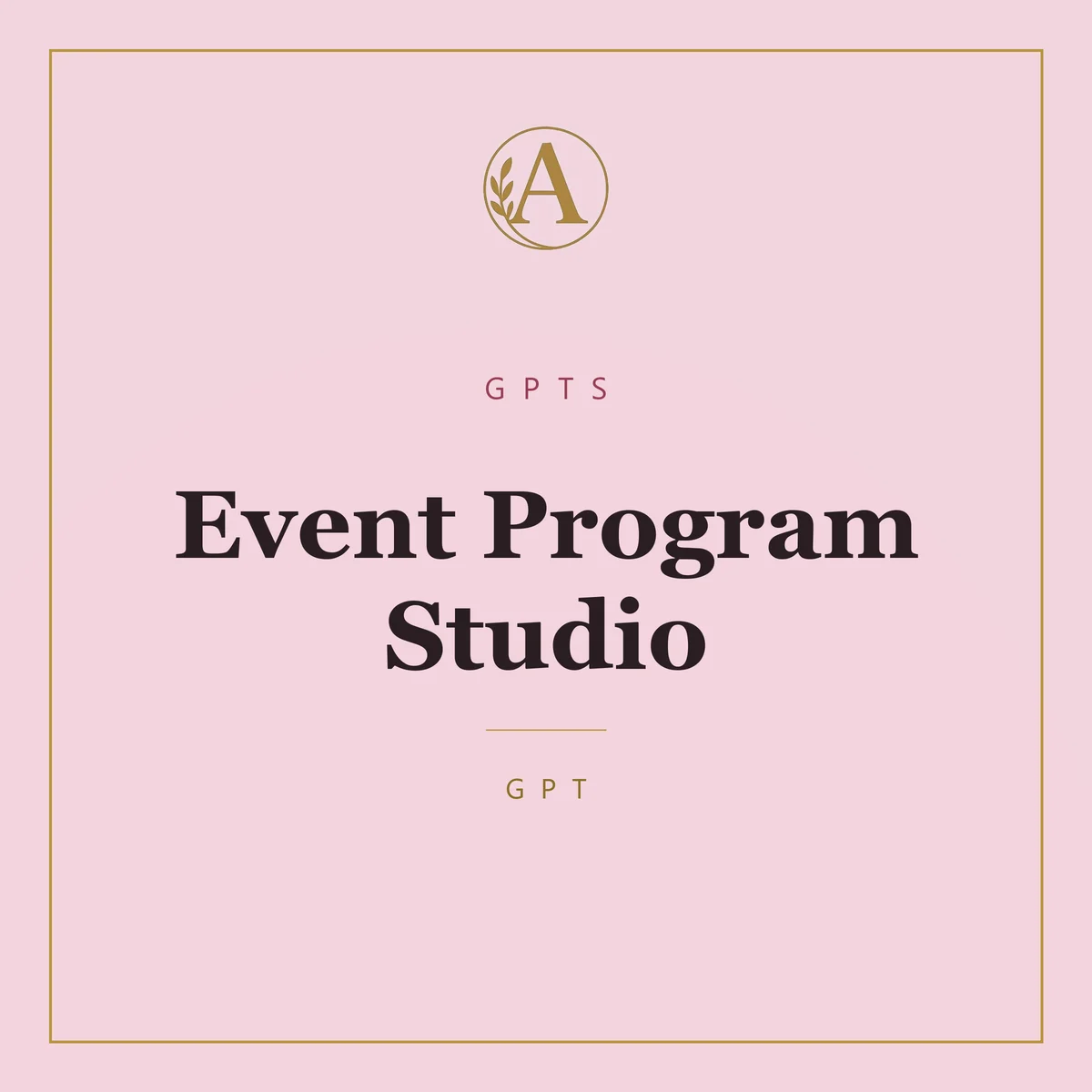 A

GPTS

Event Program Studio

GPT